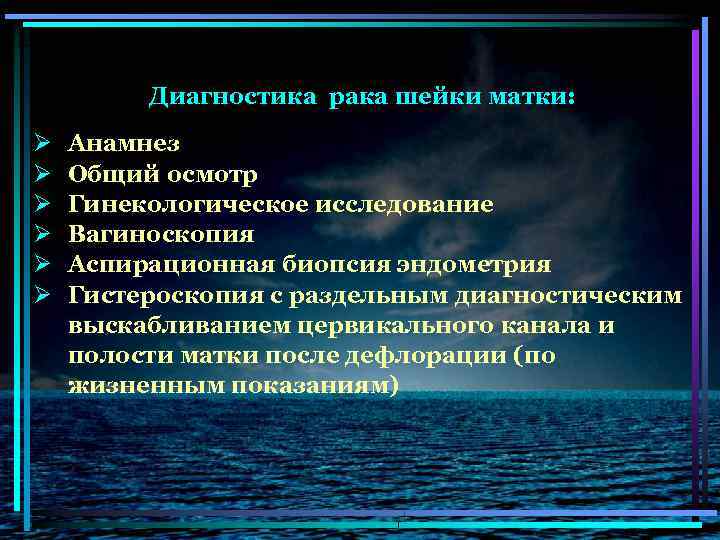 Диагностика рака шейки матки:

➢ Анамнез
➢ Общий осмотр
➢ Гинекологическое исследование
➢ Вагиноскопия
➢ Аспирационная биопсия эндометрия
➢ Гистероскопия с раздельным диагностическим выскабливанием цервикального канала и полости матки после дефлорации (по жизненным показаниям)